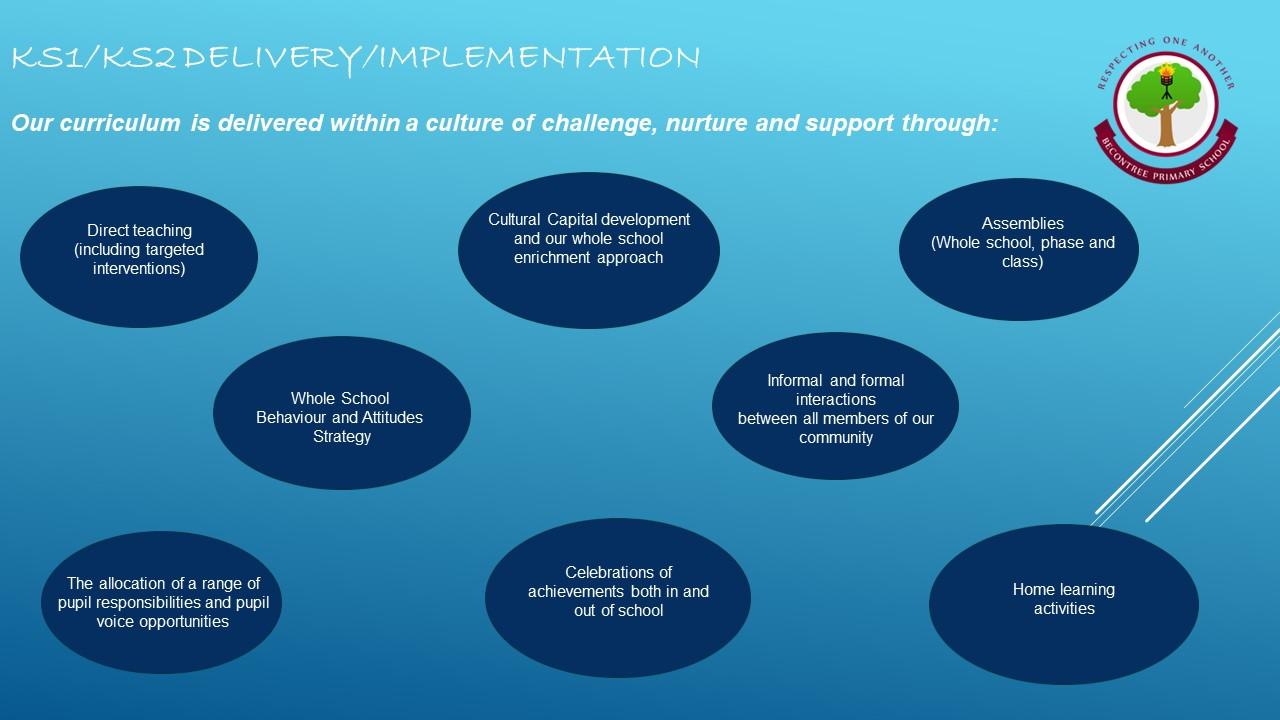 KS1/KS2 DELIVERY/IMPLEMENTATION

RESPECTING ONE ANOTHER
BECONTREE PRIMARY SCHOOL

Our curriculum is delivered within a culture of challenge, nurture and support through:

Direct teaching (including targeted interventions)

Cultural Capital development and our whole school enrichment approach

Assemblies (Whole school, phase and class)

Whole School Behaviour and Attitudes Strategy

Informal and formal interactions between all members of our community

The allocation of a range of pupil responsibilities and pupil voice opportunities

Celebrations of achievements both in and out of school

Home learning activities